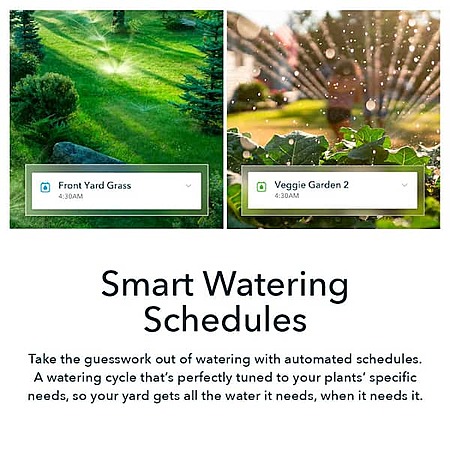 Front Yard Grass
4:30AM

Veggie Garden 2
4:30AM

Smart Watering Schedules

Take the guesswork out of watering with automated schedules. A watering cycle that's perfectly tuned to your plants' specific needs, so your yard gets all the water it needs, when it needs it.